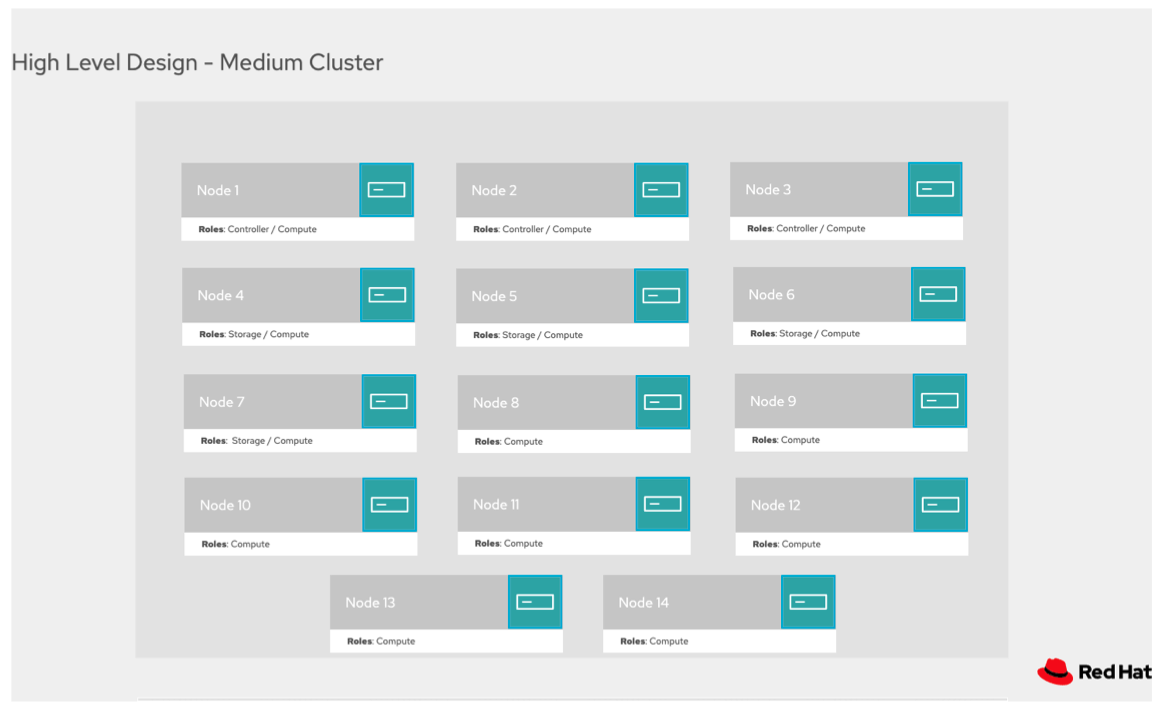 High Level Design - Medium Cluster

Node 1
Roles: Controller / Compute

Node 2
Roles: Controller / Compute

Node 3
Roles: Controller / Compute

Node 4
Roles: Storage / Compute

Node 5
Roles: Storage / Compute

Node 6
Roles: Storage / Compute

Node 7
Roles: Storage / Compute

Node 8
Roles: Compute

Node 9
Roles: Compute

Node 10
Roles: Compute

Node 11
Roles: Compute

Node 12
Roles: Compute

Node 13
Roles: Compute

Node 14
Roles: Compute

Red Hat